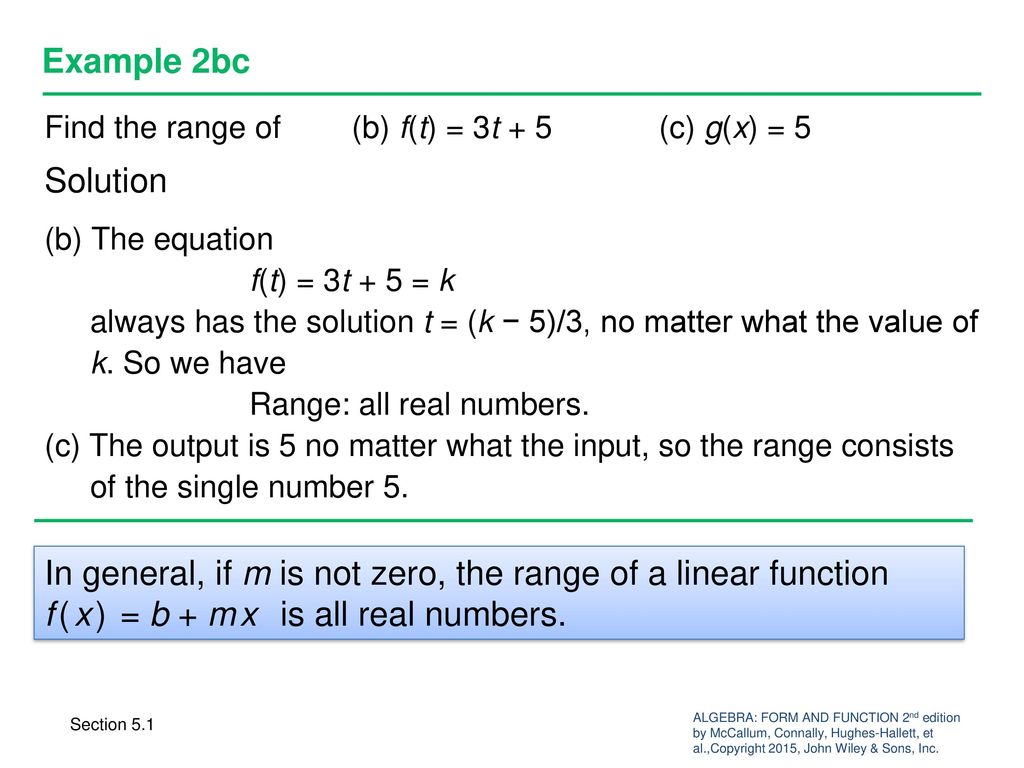 Example 2bc

Find the range of (b) $f(t) = 3t + 5$ (c) $g(x) = 5$

Solution

(b) The equation

$f(t) = 3t + 5 = k$

always has the solution $t = (k - 5)/3$, no matter what the value of $k$. So we have

Range: all real numbers.

(c) The output is 5 no matter what the input, so the range consists of the single number 5.

In general, if $m$ is not zero, the range of a linear function $f(x) = b + mx$ is all real numbers.

Section 5.1

ALGEBRA: FORM AND FUNCTION 2$^{nd}$ edition by McCallum, Connally, Hughes-Hallett, et al.,Copyright 2015, John Wiley & Sons, Inc.